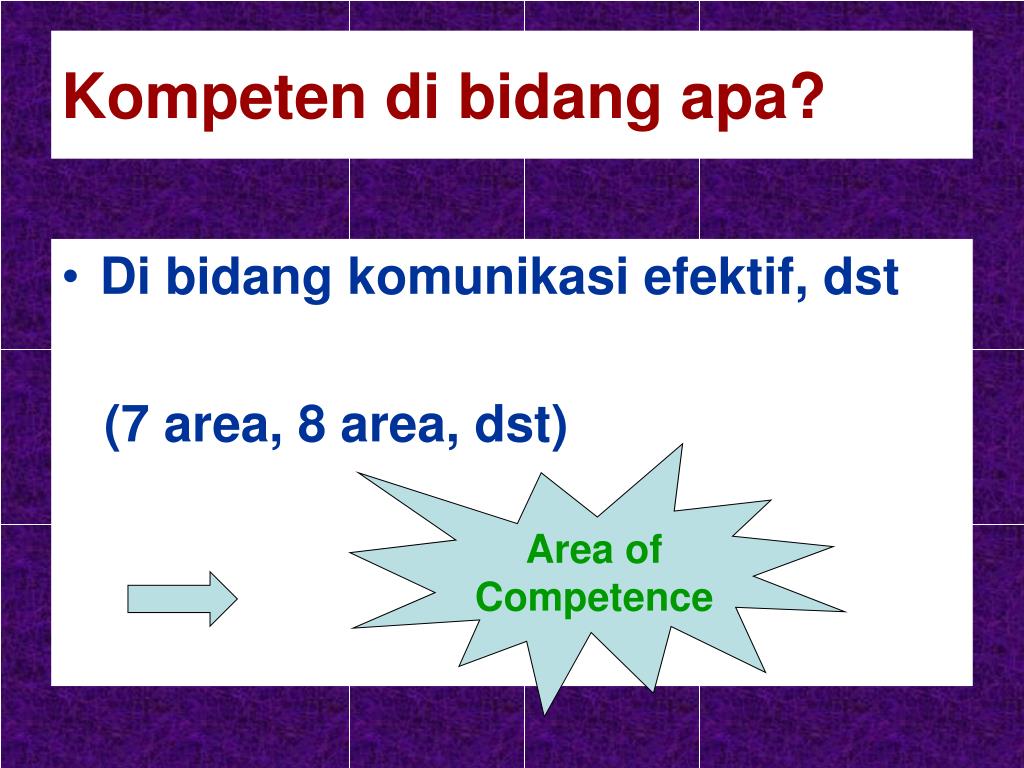 Kompeten di bidang apa?

• Di bidang komunikasi efektif, dst

(7 area, 8 area, dst)

Area of Competence